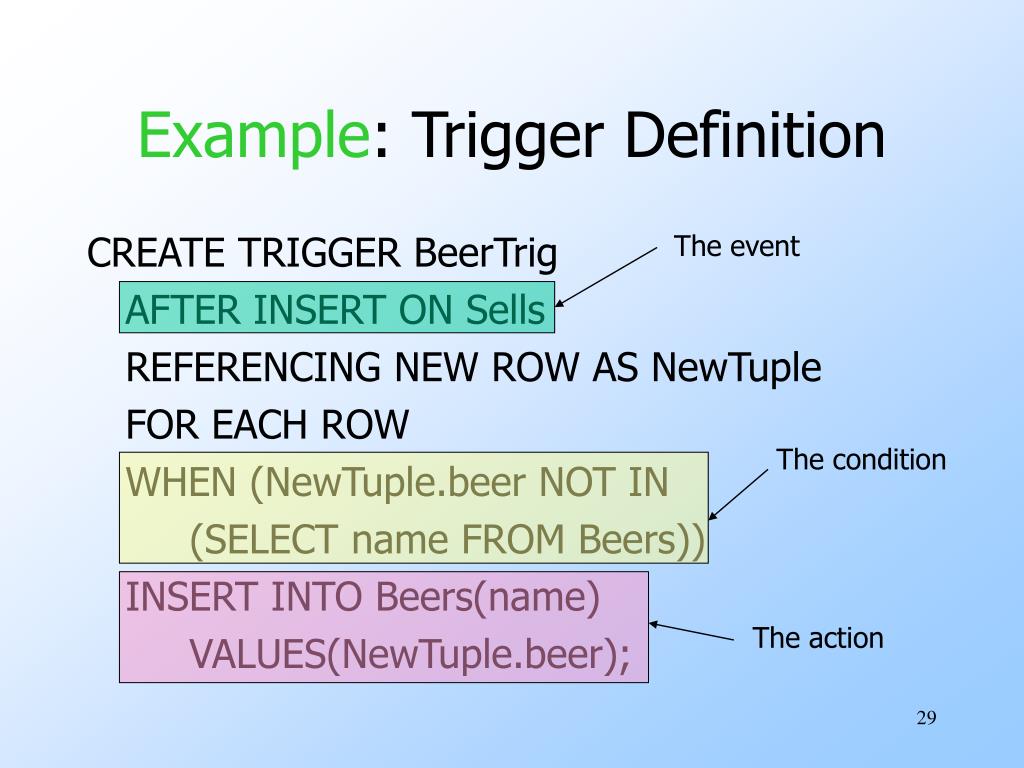 Example: Trigger Definition

CREATE TRIGGER BeerTrig
AFTER INSERT ON Sells
REFERENCING NEW ROW AS NewTuple
FOR EACH ROW
WHEN (NewTuple.beer NOT IN
(SELECT name FROM Beers))
INSERT INTO Beers(name)
VALUES(NewTuple.beer);

The event

The condition

The action

29